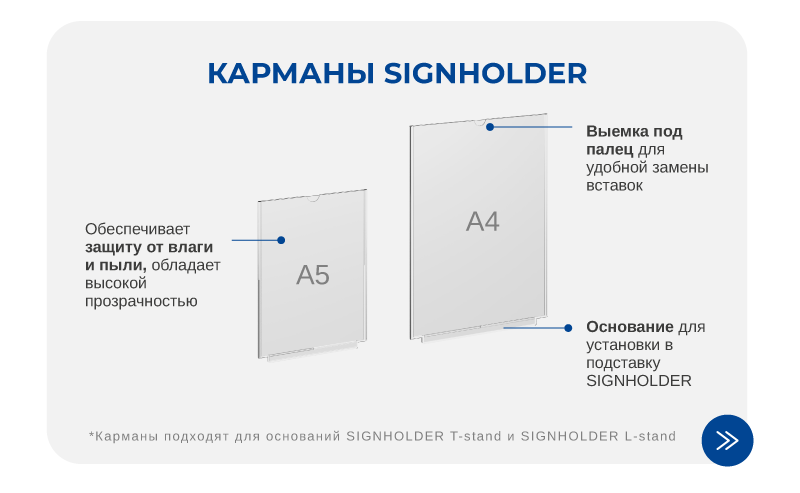 КАРМАНЫ SIGNHOLDER

Обеспечивает защиту от влаги и пыли, обладает высокой прозрачностью

A5

A4

Выемка под палец для удобной замены вставок

Основание для установки в подставку SIGNHOLDER

*Карманы подходят для оснований SIGNHOLDER T-stand и SIGNHOLDER L-stand